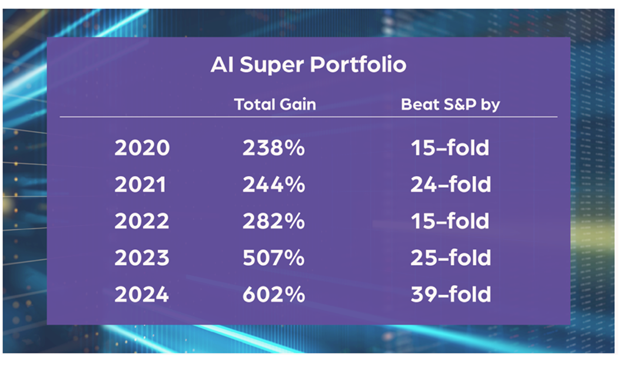 AI Super Portfolio

| | Total Gain | Beat S&P by |
|---|---|---|
| 2020 | 238% | 15–fold |
| 2021 | 244% | 24–fold |
| 2022 | 282% | 15–fold |
| 2023 | 507% | 25–fold |
| 2024 | 602% | 39–fold |